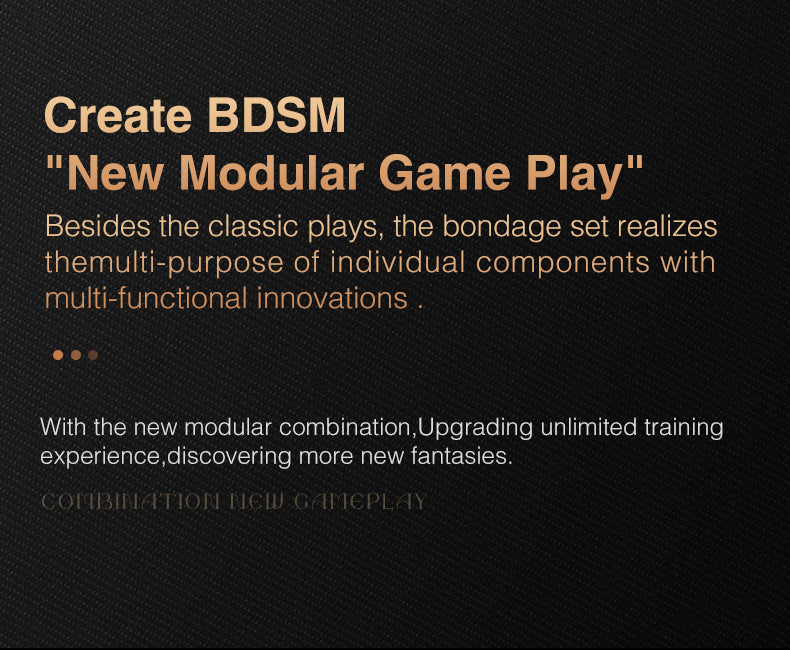 Create BDSM
"New Modular Game Play"

Besides the classic plays, the bondage set realizes themulti-purpose of individual components with multi-functional innovations .

With the new modular combination,Upgrading unlimited training experience,discovering more new fantasies.

COMBINATION NEW GAMEPLAY